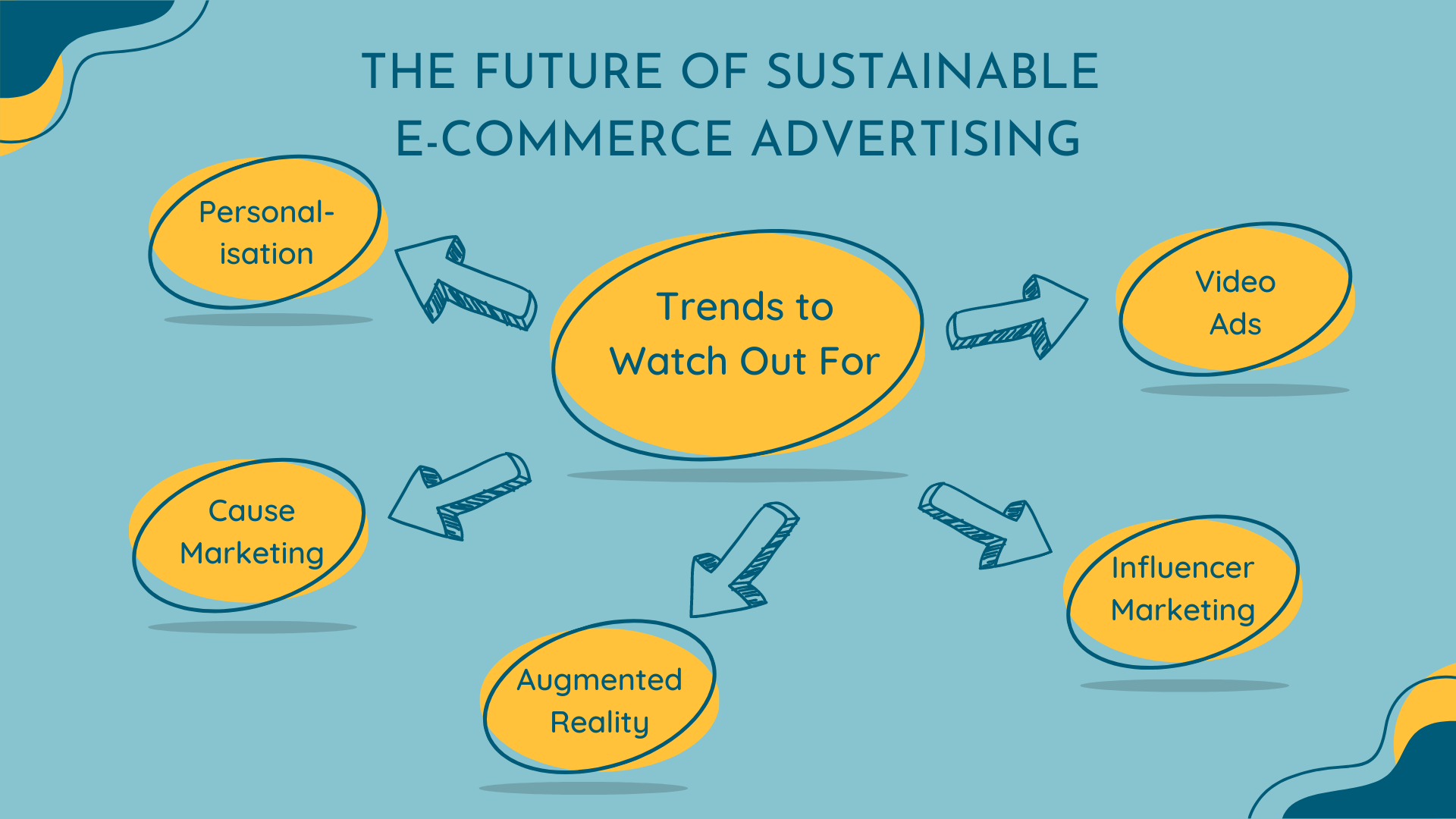 THE FUTURE OF SUSTAINABLE E-COMMERCE ADVERTISING

Personalisation

Trends to Watch Out For

Video Ads

Cause Marketing

Augmented Reality

Influencer Marketing